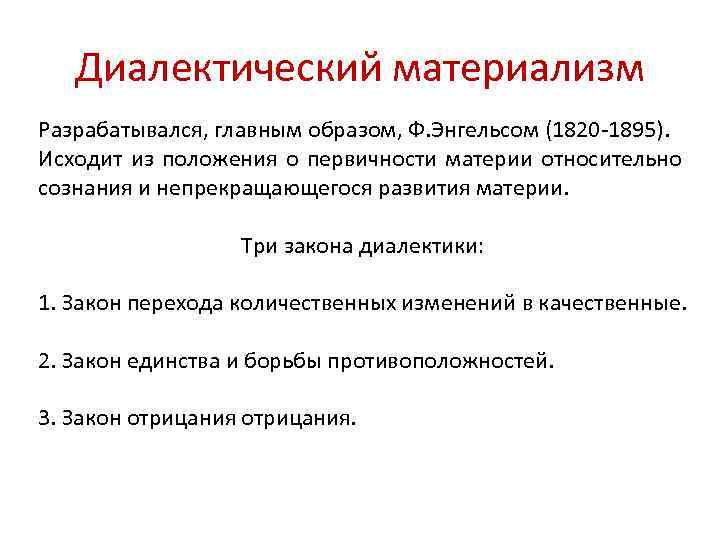 Диалектический материализм

Разрабатывался, главным образом, Ф.Энгельсом (1820-1895). Исходит из положения о первичности материи относительно сознания и непрекращающегося развития материи.

Три закона диалектики:

1. Закон перехода количественных изменений в качественные.

2. Закон единства и борьбы противоположностей.

3. Закон отрицания отрицания.